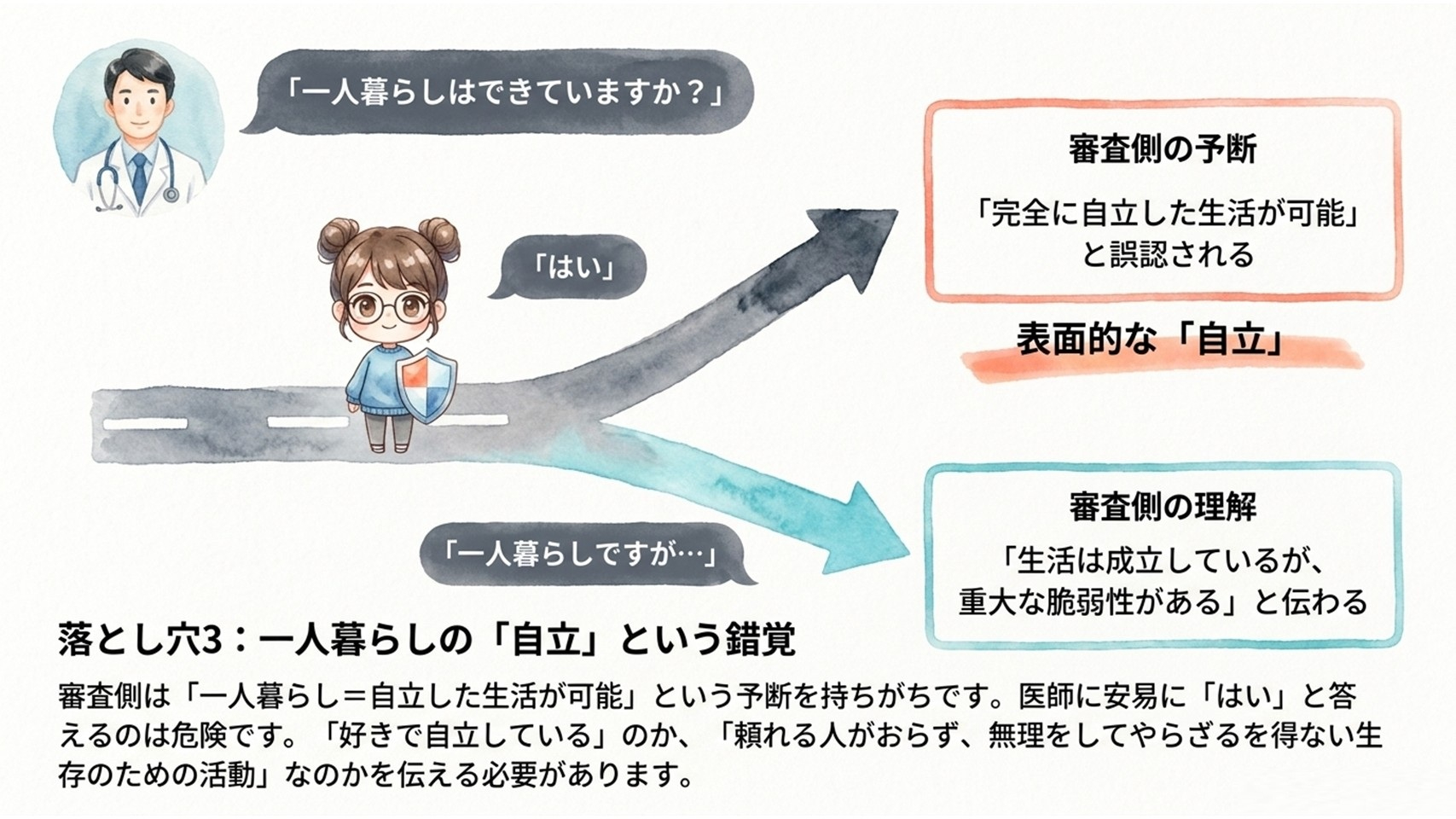 「一人暮らしはできていますか？」

「はい」

「一人暮らしですが…」

審査側の予断

「完全に自立した生活が可能」と誤認される

表面的な「自立」

審査側の理解

「生活は成立しているが、重大な脆弱性がある」と伝わる

落とし穴3：一人暮らしの「自立」という錯覚

審査側は「一人暮らし＝自立した生活が可能」という予断を持ちがちです。医師に安易に「はい」と答えるのは危険です。「好きで自立している」のか、「頼れる人がおらず、無理をしてやらざるを得ない生存のための活動」なのかを伝える必要があります。